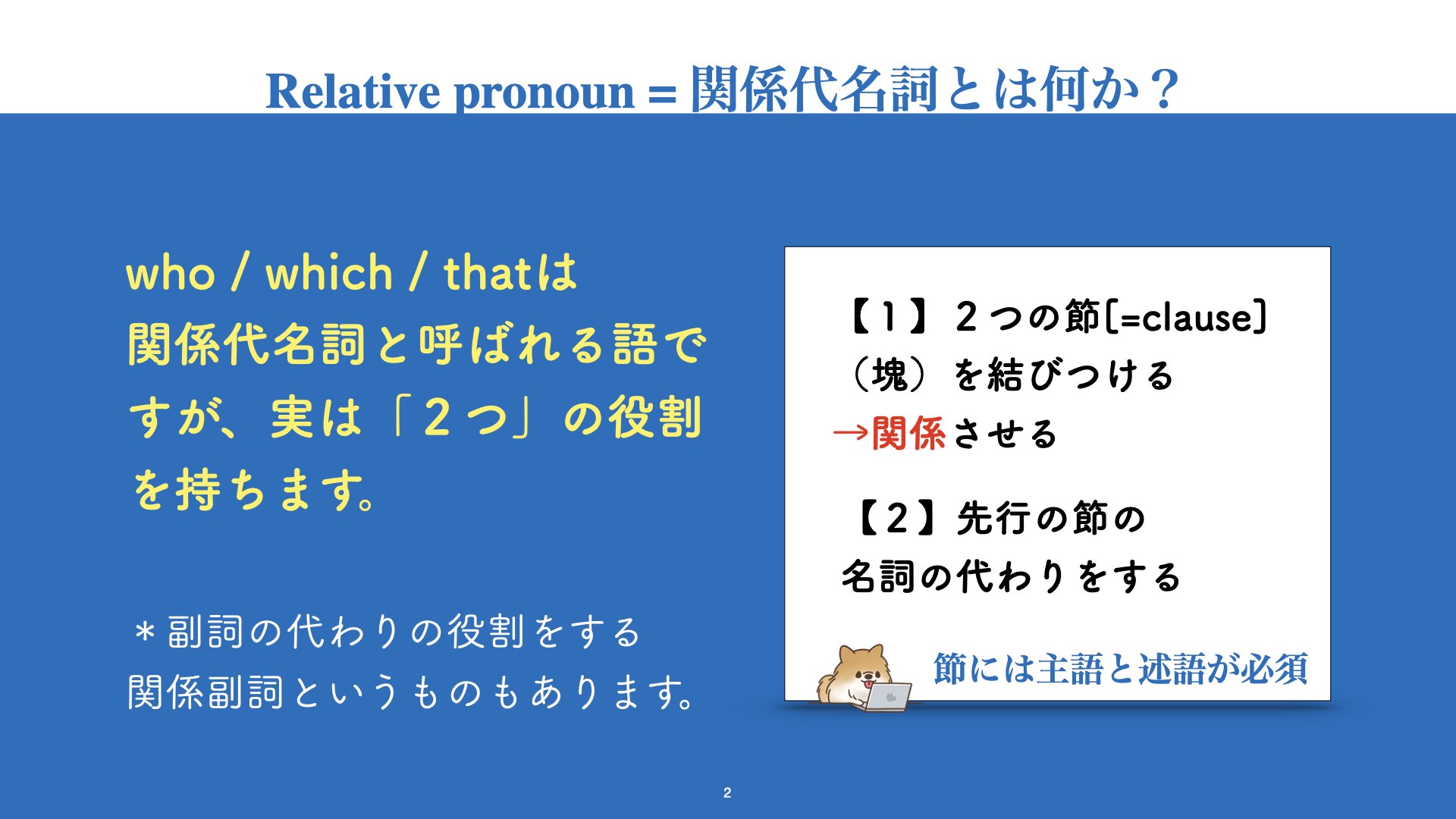 Relative pronoun = 関係代名詞とは何か？

who / which / thatは関係代名詞と呼ばれる語ですが、実は「２つ」の役割を持ちます。

＊副詞の代わりの役割をする関係副詞というものもあります。

【１】２つの節[=clause]（塊）を結びつける
→関係させる

【２】先行の節の名詞の代わりをする

節には主語と述語が必須

2